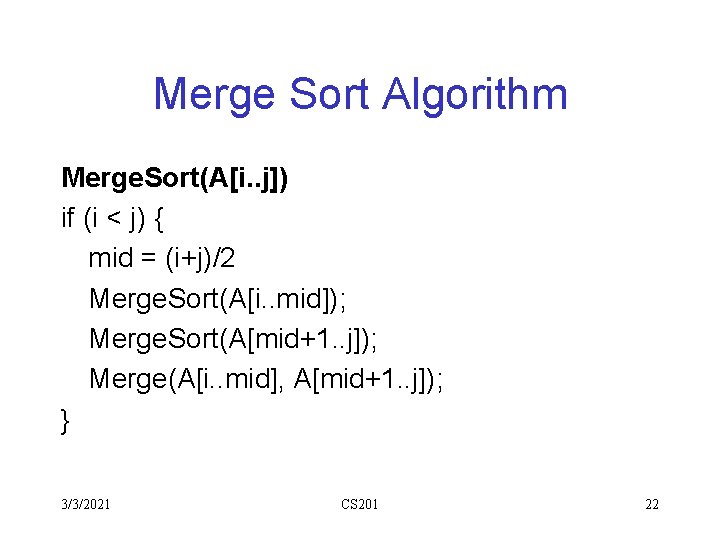 Merge Sort Algorithm

MergeSort(A[i..j])
if (i < j) {
mid = (i+j)/2
MergeSort(A[i..mid]);
MergeSort(A[mid+1..j]);
Merge(A[i..mid], A[mid+1..j]);
}

3/3/2021 CS201 22